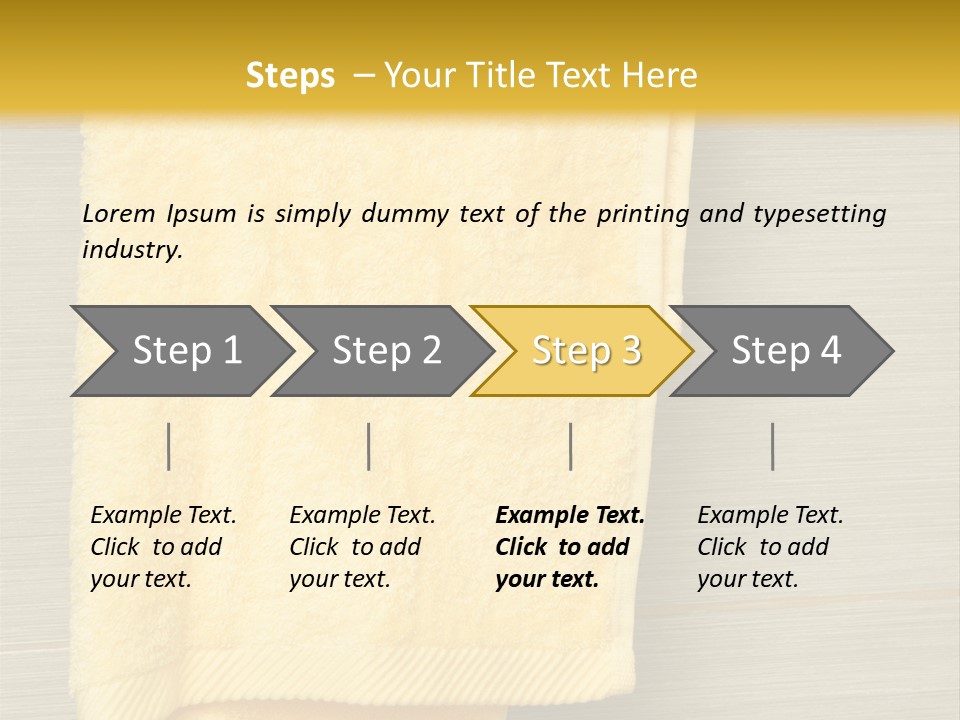 Steps – Your Title Text Here

Lorem Ipsum is simply dummy text of the printing and typesetting industry.

Step 1

Step 2

Step 3

Step 4

Example Text. Click to add your text.

Example Text. Click to add your text.

Example Text. Click to add your text.

Example Text. Click to add your text.